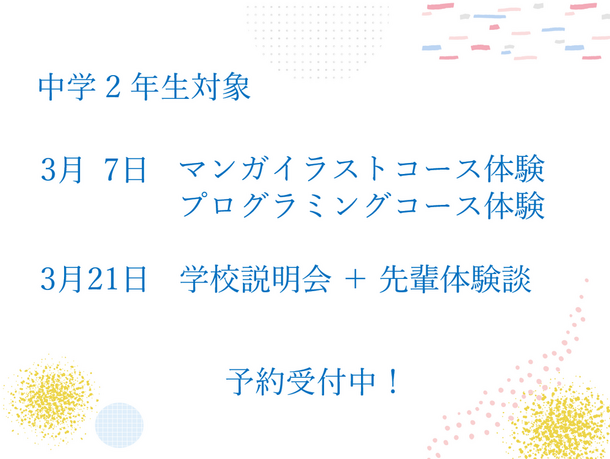 中学２年生対象

3月 7日　マンガイラストコース体験
プログラミングコース体験

3月21日　学校説明会 ＋ 先輩体験談

予約受付中！